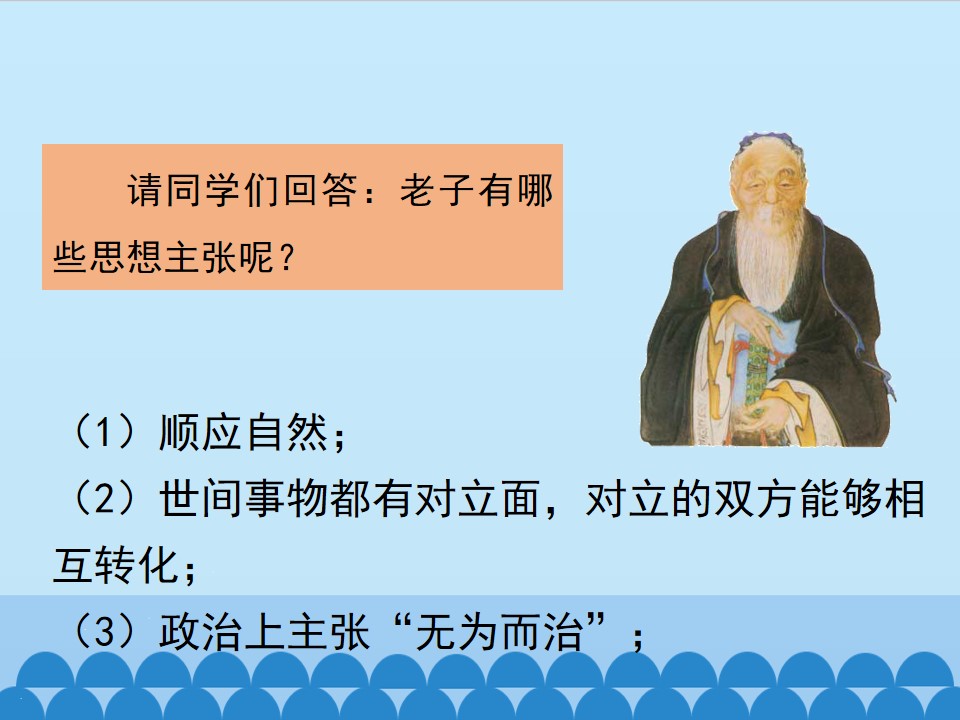 请同学们回答：老子有哪些思想主张呢？

（1）顺应自然；

（2）世间事物都有对立面，对立的双方能够相互转化；

（3）政治上主张“无为而治”；